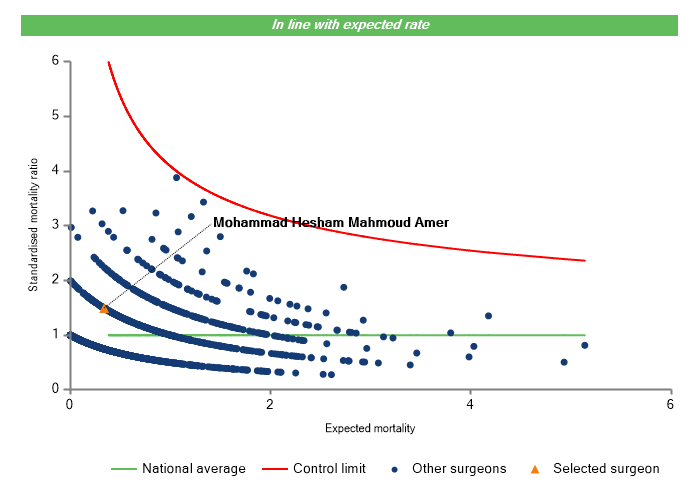 In line with expected rate

Standardised mortality ratio

6
5
4
3
2
1
0

Mohammad Hesham Mahmoud Amer

0
2
4
6

Expected mortality

National average
Control limit
Other surgeons
Selected surgeon